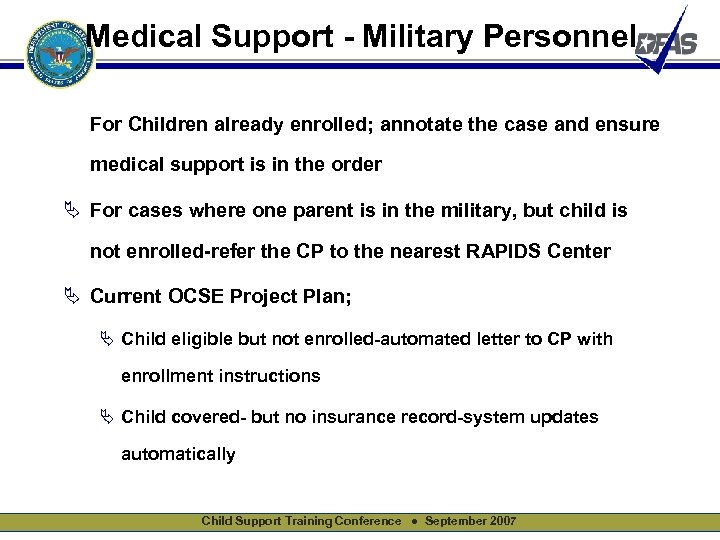 Medical Support - Military Personnel

DFAS

For Children already enrolled; annotate the case and ensure medical support is in the order

For cases where one parent is in the military, but child is not enrolled-refer the CP to the nearest RAPIDS Center

Current OCSE Project Plan;

Child eligible but not enrolled-automated letter to CP with enrollment instructions

Child covered- but no insurance record-system updates automatically

Child Support Training Conference • September 2007